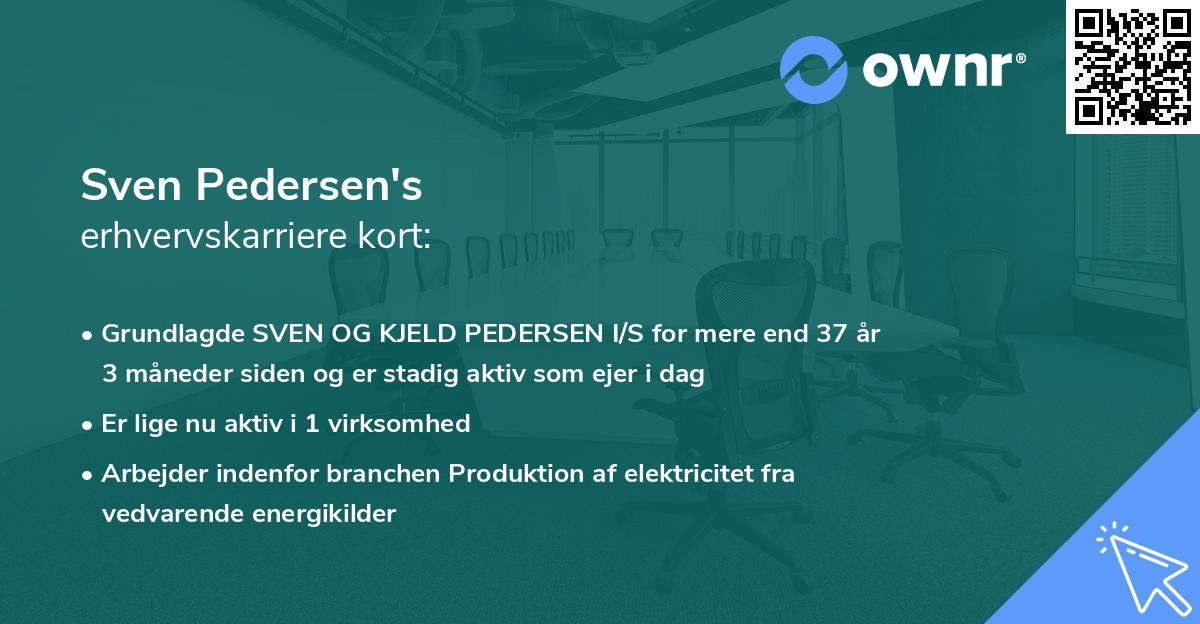 ownr®

Sven Pedersen's
erhvervskarriere kort:

• Grundlagde SVEN OG KJELD PEDERSEN I/S for mere end 37 år 3 måneder siden og er stadig aktiv som ejer i dag

• Er lige nu aktiv i 1 virksomhed

• Arbejder indenfor branchen Produktion af elektricitet fra vedvarende energikilder